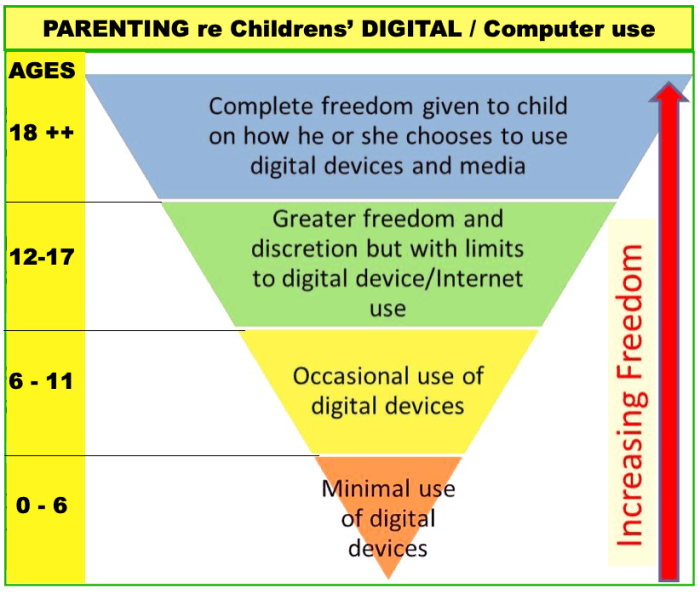 PARENTING re Childrens' DIGITAL / Computer use

AGES

18 ++

Complete freedom given to child on how he or she chooses to use digital devices and media

12-17

Greater freedom and discretion but with limits to digital device/Internet use

6 - 11

Occasional use of digital devices

0 - 6

Minimal use of digital devices

Increasing Freedom